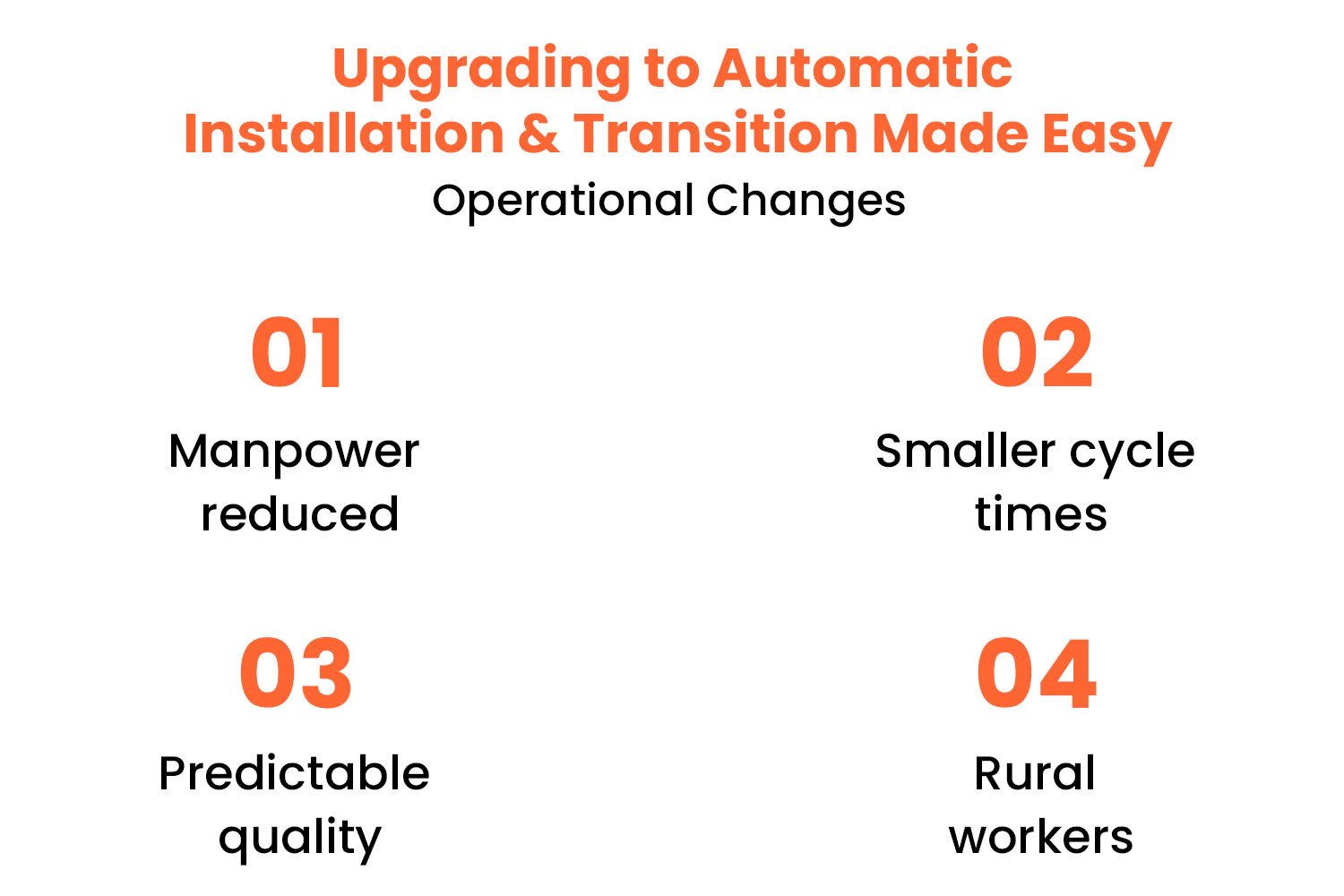 Upgrading to Automatic Installation & Transition Made Easy

Operational Changes

01

Manpower reduced

02

Smaller cycle times

03

Predictable quality

04

Rural workers